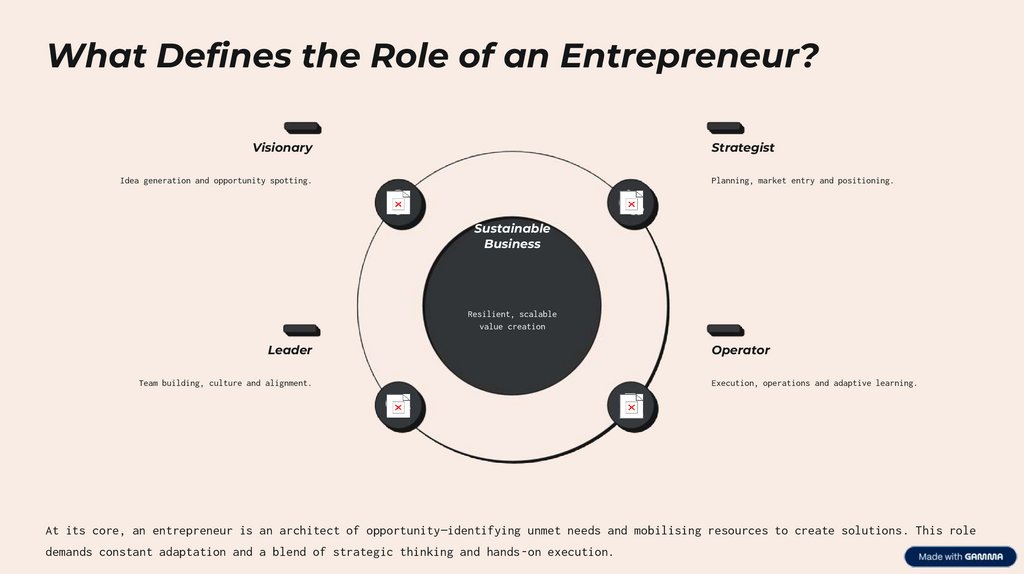 What Defines the Role of an Entrepreneur?

Visionary

Idea generation and opportunity spotting.

Strategist

Planning, market entry and positioning.

Sustainable Business

Resilient, scalable value creation

Leader

Team building, culture and alignment.

Operator

Execution, operations and adaptive learning.

At its core, an entrepreneur is an architect of opportunity—identifying unmet needs and mobilising resources to create solutions. This role demands constant adaptation and a blend of strategic thinking and hands-on execution.

Made with GAMMA